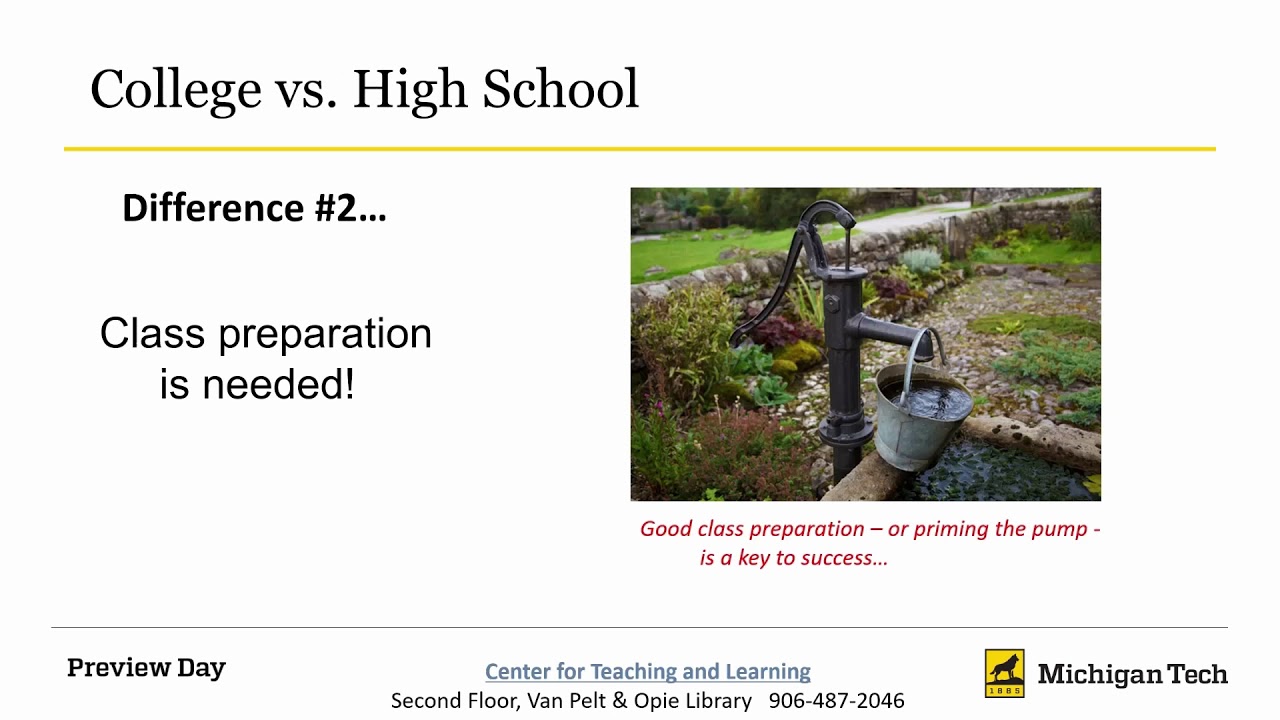 College vs. High School

Difference #2…

Class preparation is needed!

Good class preparation – or priming the pump - is a key to success…

Preview Day

Center for Teaching and Learning
Second Floor, Van Pelt & Opie Library 906-487-2046

1885
Michigan Tech